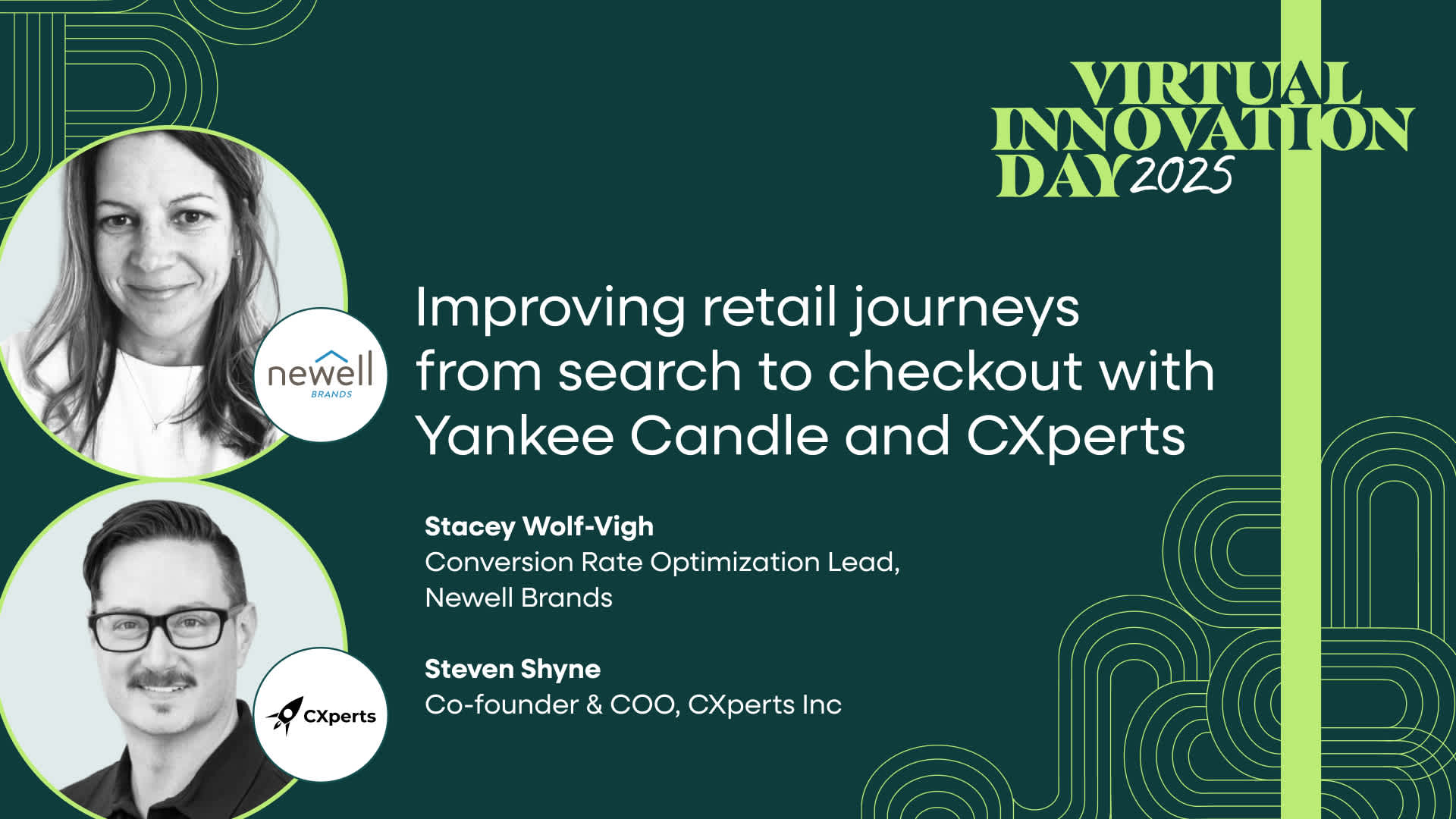 VIRTUAL INNOVATION DAY 2025

newell BRANDS

Improving retail journeys from search to checkout with Yankee Candle and CXperts

Stacey Wolf-Vigh
Conversion Rate Optimization Lead, Newell Brands

CXperts

Steven Shyne
Co-founder & COO, CXperts Inc